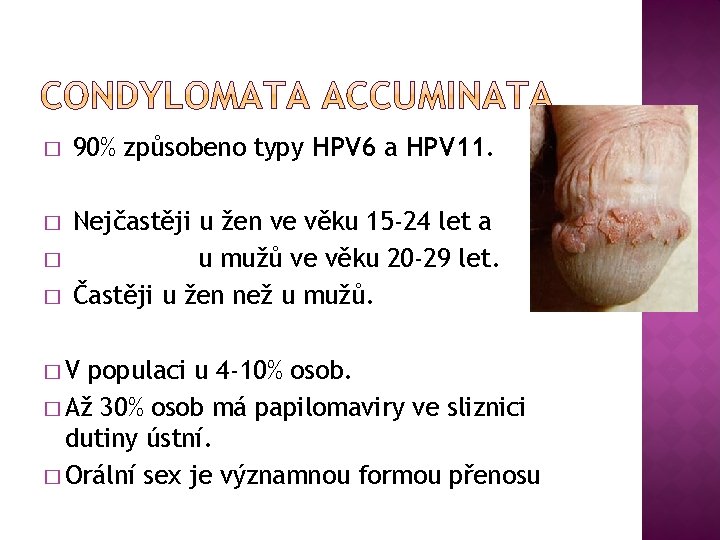 CONDYLOMATA ACCUMINATA

□ 90% způsobeno typy HPV6 a HPV11.

□ Nejčastěji u žen ve věku 15-24 let a
□ u mužů ve věku 20-29 let.
□ Častěji u žen než u mužů.

□ V populaci u 4-10% osob.
□ Až 30% osob má papilomaviry ve sliznici dutiny ústní.
□ Orální sex je významnou formou přenosu